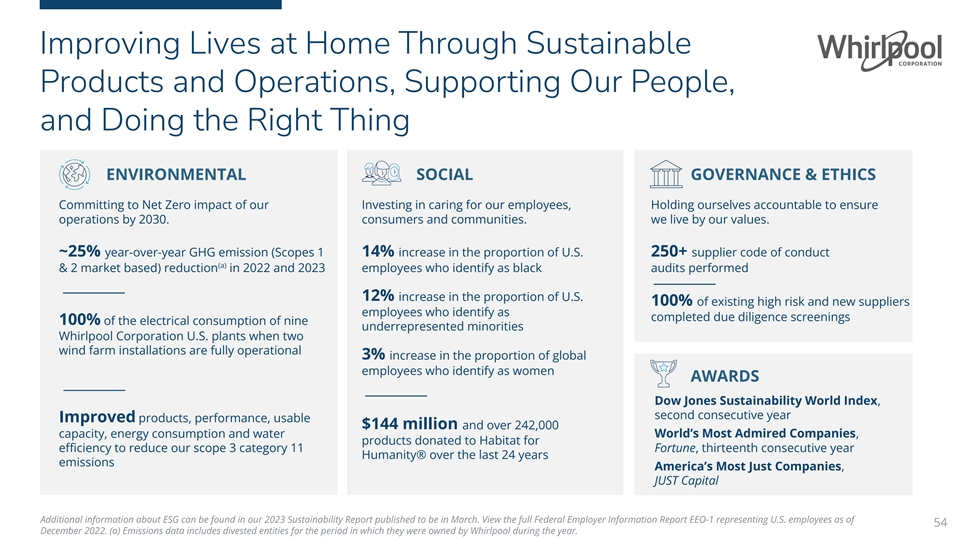 Improving Lives at Home Through Sustainable Products and Operations, Supporting Our People, and Doing the Right Thing

Whirlpool CORPORATION

ENVIRONMENTAL

Committing to Net Zero impact of our operations by 2030.

~25% year-over-year GHG emission (Scopes 1 & 2 market based) reduction$^{(a)}$ in 2022 and 2023

100% of the electrical consumption of nine Whirlpool Corporation U.S. plants when two wind farm installations are fully operational

Improved products, performance, usable capacity, energy consumption and water efficiency to reduce our scope 3 category 11 emissions

SOCIAL

Investing in caring for our employees, consumers and communities.

14% increase in the proportion of U.S. employees who identify as black

12% increase in the proportion of U.S. employees who identify as underrepresented minorities

3% increase in the proportion of global employees who identify as women

$144 million and over 242,000 products donated to Habitat for Humanity® over the last 24 years

GOVERNANCE & ETHICS

Holding ourselves accountable to ensure we live by our values.

250+ supplier code of conduct audits performed

100% of existing high risk and new suppliers completed due diligence screenings

AWARDS

Dow Jones Sustainability World Index, second consecutive year

World's Most Admired Companies, Fortune, thirteenth consecutive year

America's Most Just Companies, JUST Capital

Additional information about ESG can be found in our 2023 Sustainability Report published to be in March. View the full Federal Employer Information Report EEO-1 representing U.S. employees as of December 2022. (a) Emissions data includes divested entities for the period in which they were owned by Whirlpool during the year.

54